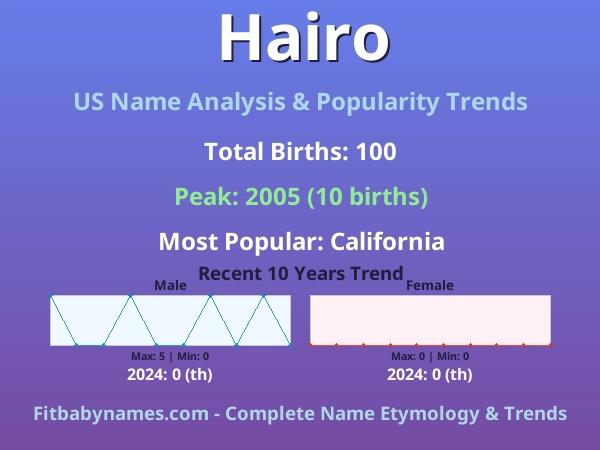 Hairo

US Name Analysis & Popularity Trends

Total Births: 100

Peak: 2005 (10 births)

Most Popular: California

Recent 10 Years Trend

Male

Max: 5 | Min: 0

2024: 0 (th)

Female

Max: 0 | Min: 0

2024: 0 (th)

Fitbabynames.com - Complete Name Etymology & Trends